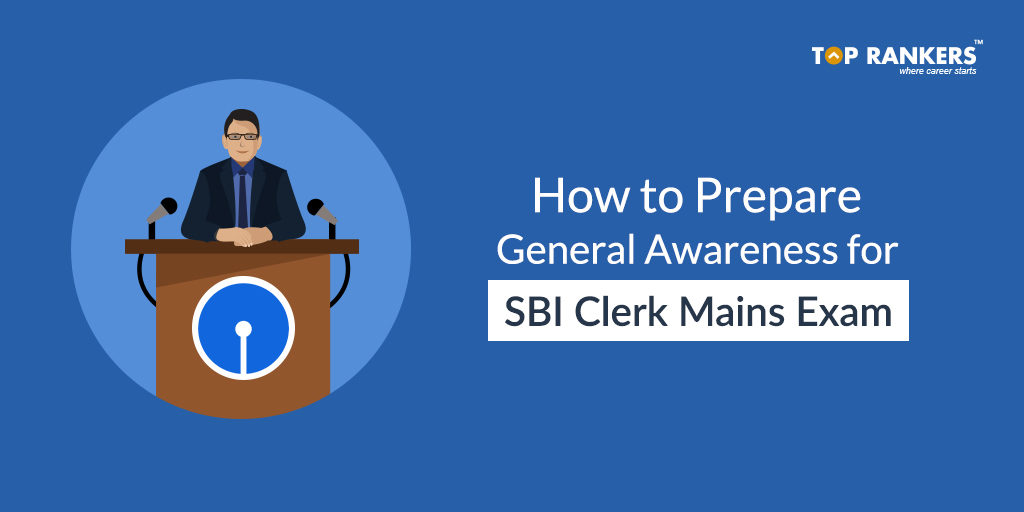 TOP RANKERS™
where career starts

How to Prepare
General Awareness for
SBI Clerk Mains Exam